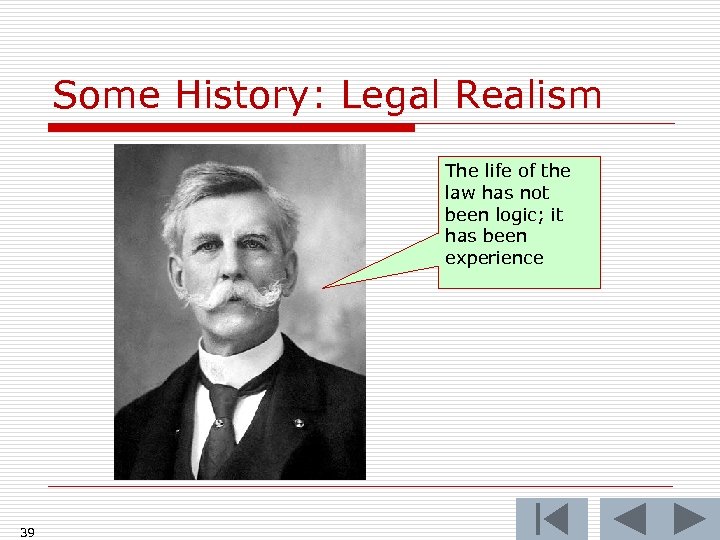 Some History: Legal Realism

The life of the law has not been logic; it has been experience

39